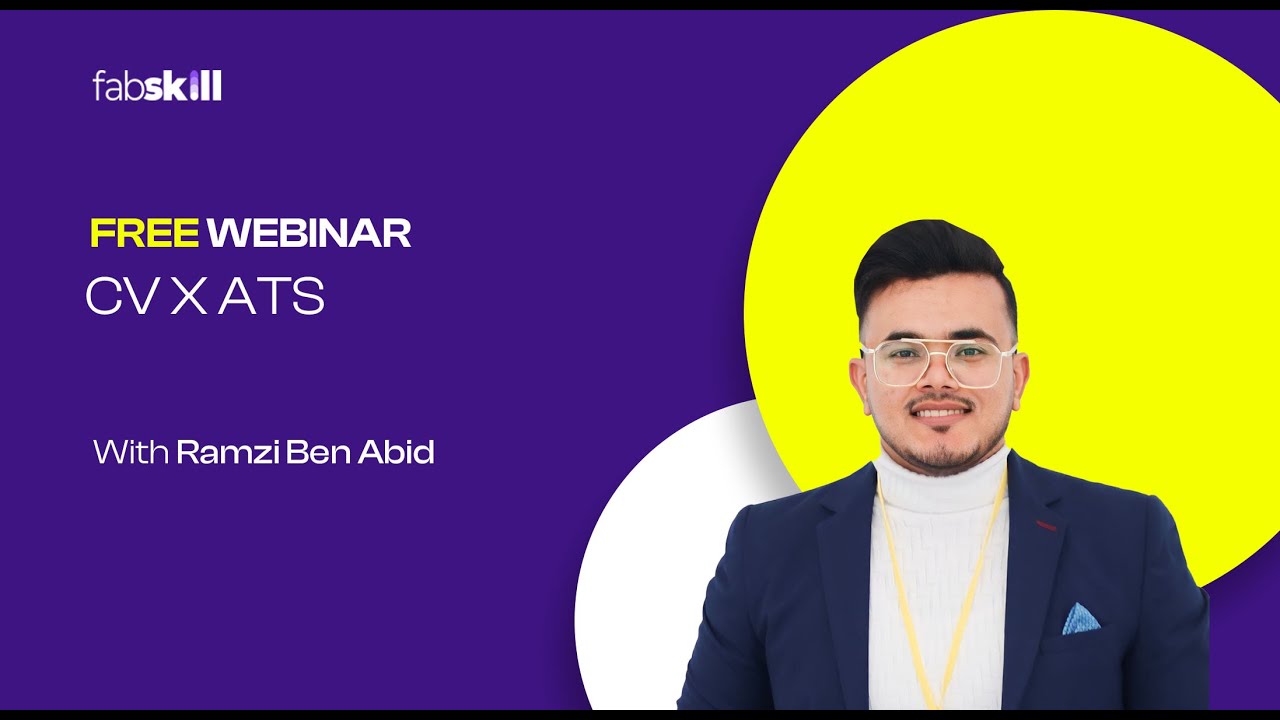 fabskill

FREE WEBINAR
CV X ATS

With Ramzi Ben Abid